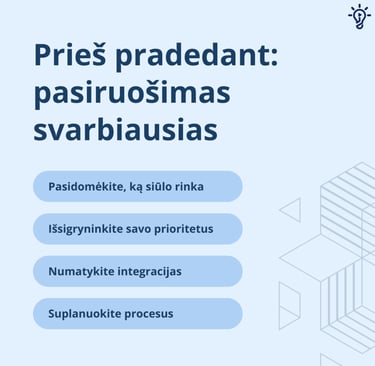 Prieš pradedant: pasiruošimas svarbiausias

Pasidomėkite, ką siūlo rinka

Išsigryninkite savo prioritetus

Numatykite integracijas

Suplanuokite procesus